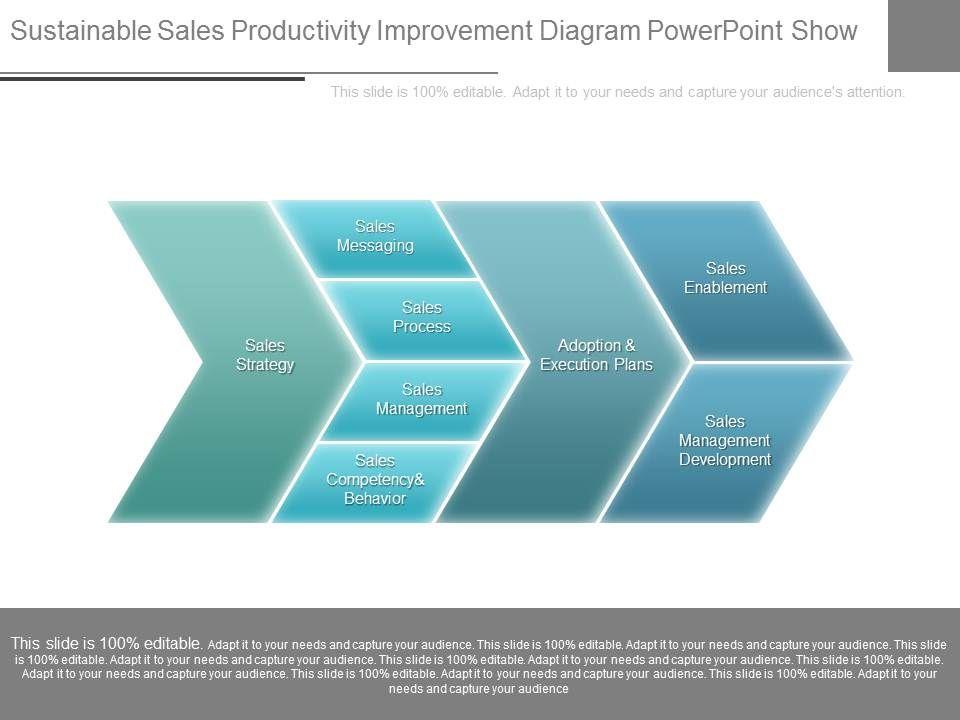 Sustainable Sales Productivity Improvement Diagram PowerPoint Show

This slide is 100% editable. Adapt it to your needs and capture your audience's attention.

Sales Strategy

Sales Messaging

Sales Process

Sales Management

Sales Competency& Behavior

Adoption & Execution Plans

Sales Enablement

Sales Management Development

This slide is 100% editable. Adapt it to your needs and capture your audience. This slide is 100% editable. Adapt it to your needs and capture your audience. This slide is 100% editable. Adapt it to your needs and capture your audience. This slide is 100% editable. Adapt it to your needs and capture your audience. This slide is 100% editable. Adapt it to your needs and capture your audience. This slide is 100% editable. Adapt it to your needs and capture your audience. This slide is 100% editable. Adapt it to your needs and capture your audience